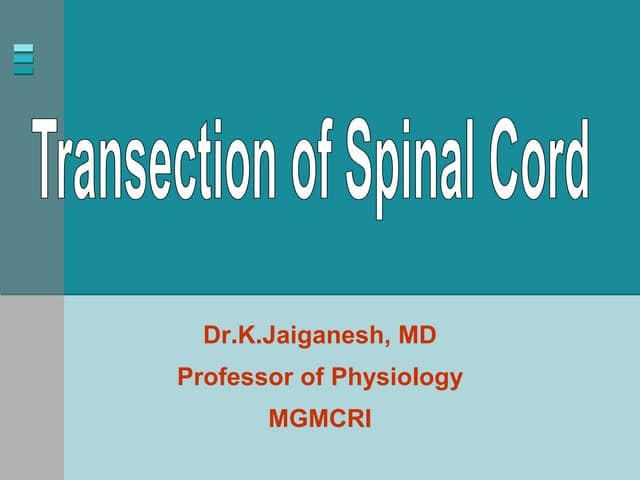 Transection of Spinal Cord

Dr.K.Jaiganesh, MD
Professor of Physiology
MGMCRI